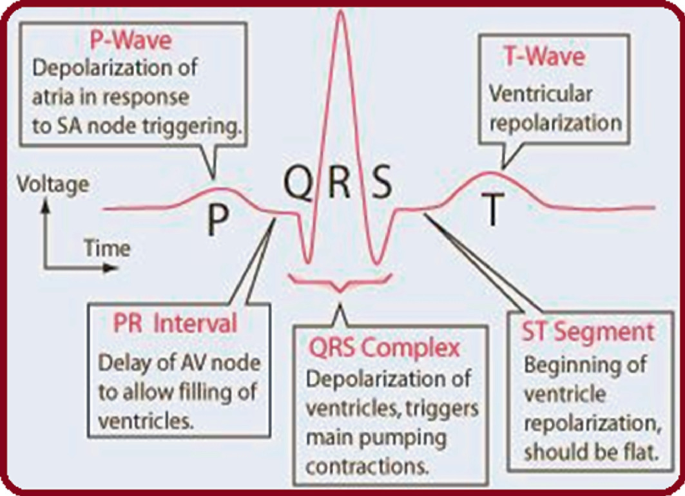 P-Wave
Depolarization of atria in response to SA node triggering.

T-Wave
Ventricular repolarization

Voltage

Time

P

Q R S

T

PR Interval
Delay of AV node to allow filling of ventricles.

QRS Complex
Depolarization of ventricles, triggers main pumping contractions.

ST Segment
Beginning of ventricle repolarization, should be flat.